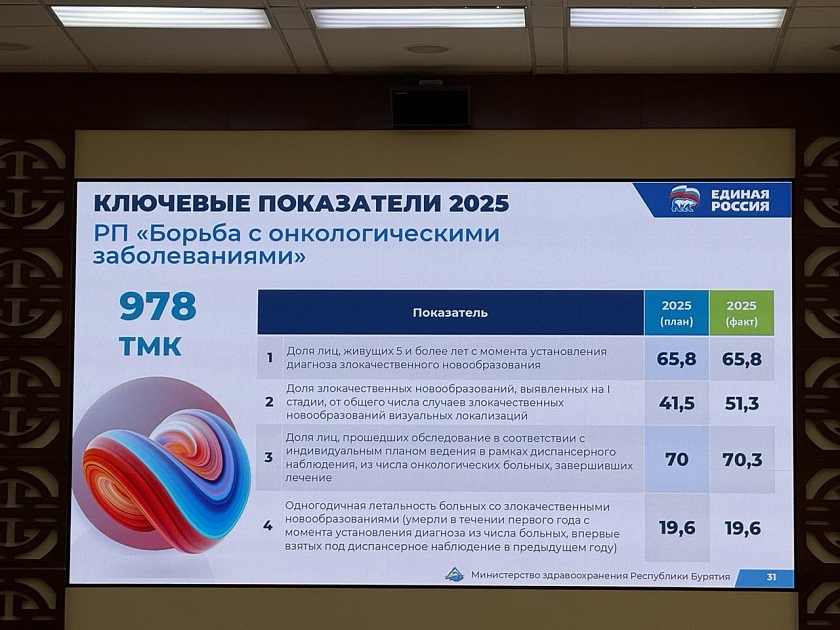 КЛЮЧЕВЫЕ ПОКАЗАТЕЛИ 2025

ЕДИНАЯ РОССИЯ

РП «Борьба с онкологическими заболеваниями»

978 ТМК

| | Показатель | 2025 (план) | 2025 (факт) |
|---|---|---|---|
| 1 | Доля лиц, живущих 5 и более лет с момента установления диагноза злокачественного новообразования | 65,8 | 65,8 |
| 2 | Доля злокачественных новообразований, выявленных на I стадии, от общего числа случаев злокачественных новообразований визуальных локализаций | 41,5 | 51,3 |
| 3 | Доля лиц, прошедших обследование в соответствии с индивидуальным планом ведения в рамках диспансерного наблюдения, из числа онкологических больных, завершивших лечение | 70 | 70,3 |
| 4 | Одногодичная летальность больных со злокачественными новообразованиями (умерли в течении первого года с момента установления диагноза из числа больных, впервые взятых под диспансерное наблюдение в предыдущем году) | 19,6 | 19,6 |

Министерство здравоохранения Республики Бурятия

31